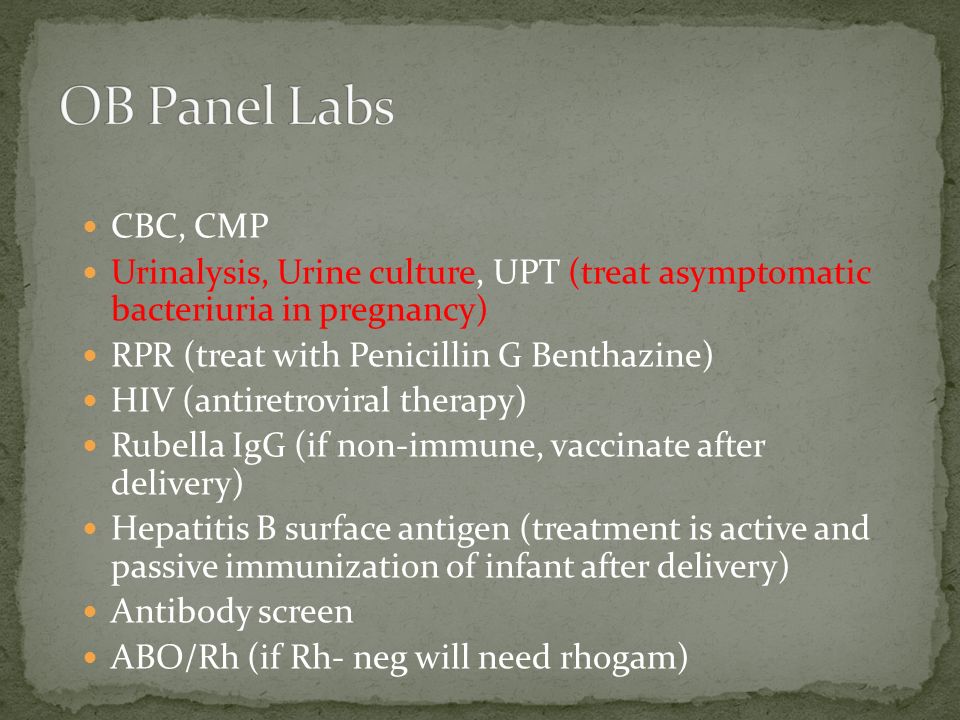 OB Panel Labs

- CBC, CMP
- Urinalysis, Urine culture, UPT (treat asymptomatic bacteriuria in pregnancy)
- RPR (treat with Penicillin G Benthazine)
- HIV (antiretroviral therapy)
- Rubella IgG (if non-immune, vaccinate after delivery)
- Hepatitis B surface antigen (treatment is active and passive immunization of infant after delivery)
- Antibody screen
- ABO/Rh (if Rh- neg will need rhogam)